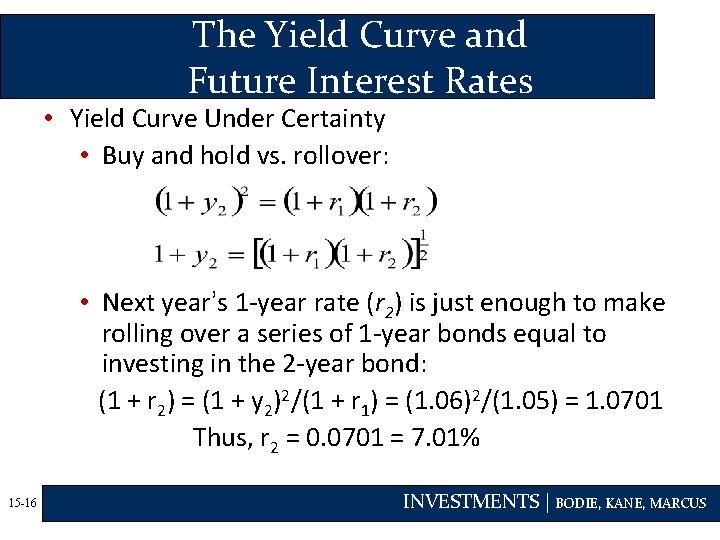 The Yield Curve and Future Interest Rates

• Yield Curve Under Certainty

• Buy and hold vs. rollover:

$(1+y_2)^2 = (1+r_1)(1+r_2)$

$1+y_2 = [(1+r_1)(1+r_2)]^{\frac{1}{2}}$

• Next year's 1-year rate ($r_2$) is just enough to make rolling over a series of 1-year bonds equal to investing in the 2-year bond:

$(1 + r_2) = (1 + y_2)^2/(1 + r_1) = (1.06)^2/(1.05) = 1.0701$

Thus, $r_2 = 0.0701 = 7.01\%$

15-16

INVESTMENTS | BODIE, KANE, MARCUS